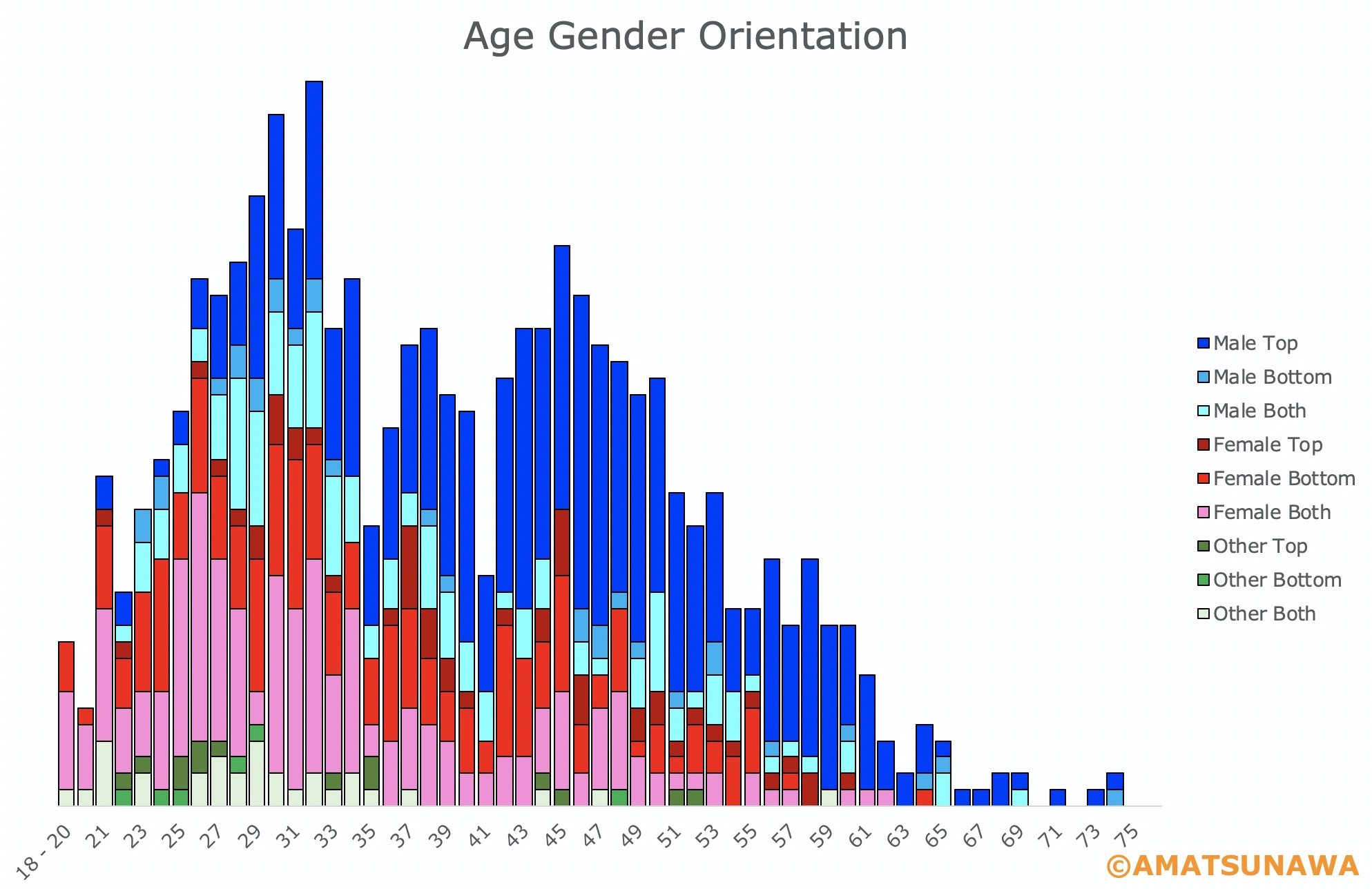 Age Gender Orientation

Male Top
Male Bottom
Male Both
Female Top
Female Bottom
Female Both
Other Top
Other Bottom
Other Both

18 - 20
21
23
25
27
29
31
33
35
37
39
41
43
45
47
49
51
53
55
57
59
61
63
65
67
69
71
73
75

©AMATSUNAWA